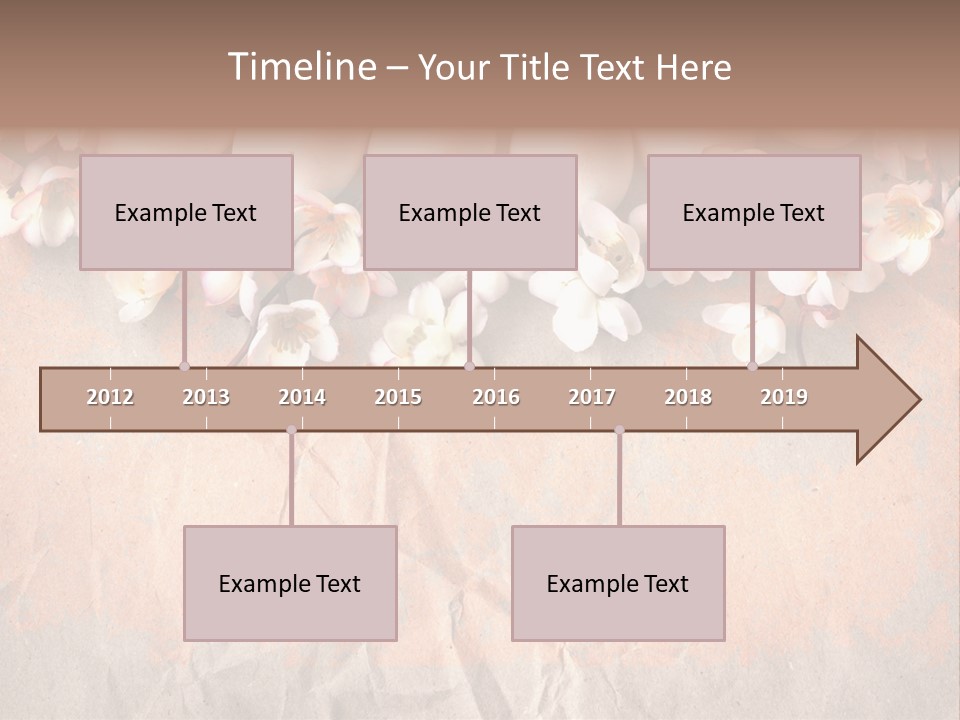 Timeline – Your Title Text Here

Example Text

Example Text

Example Text

2012 2013 2014 2015 2016 2017 2018 2019

Example Text

Example Text